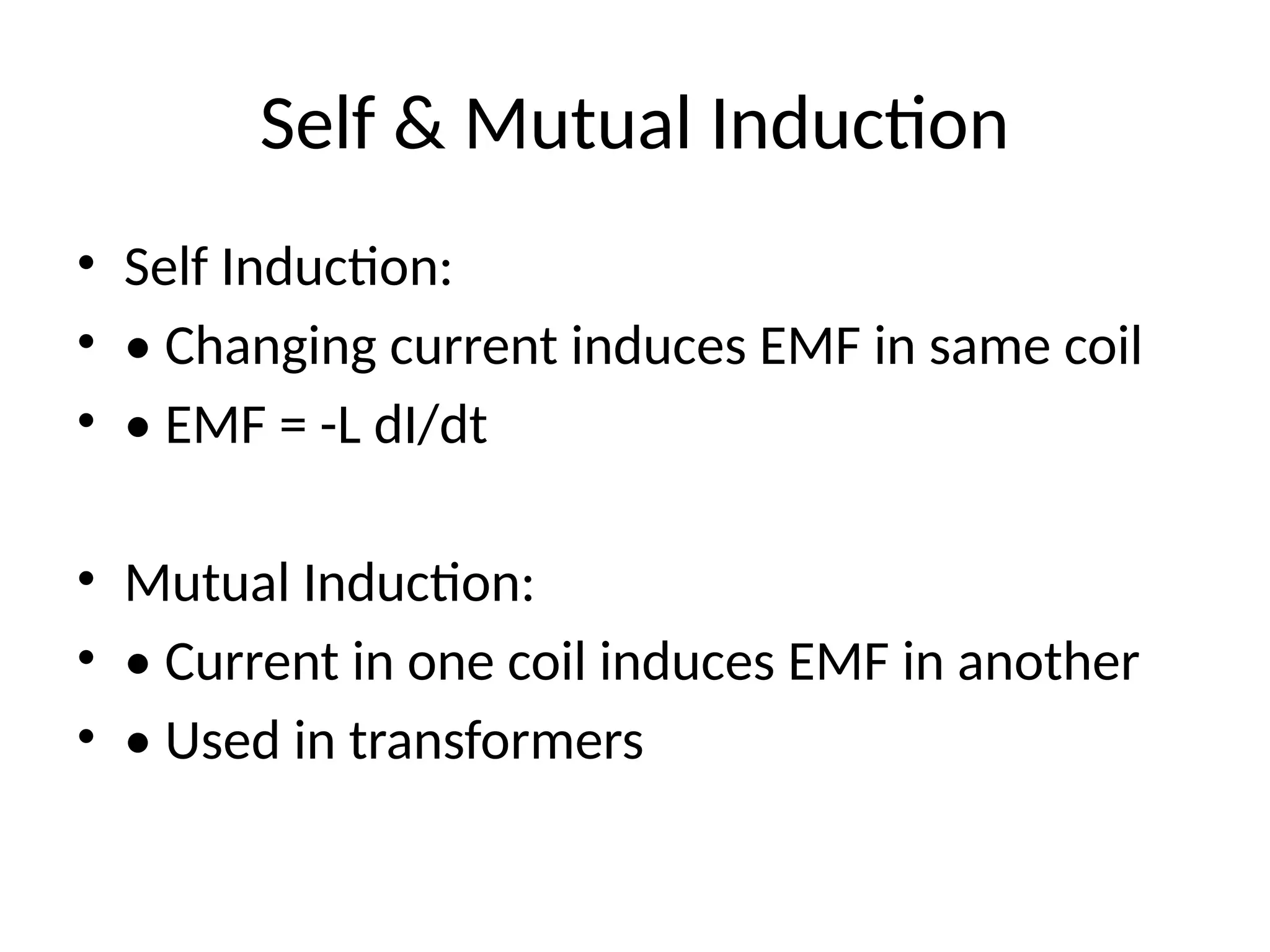 Self & Mutual Induction

• Self Induction:
• • Changing current induces EMF in same coil
• • EMF = -L dI/dt

• Mutual Induction:
• • Current in one coil induces EMF in another
• • Used in transformers